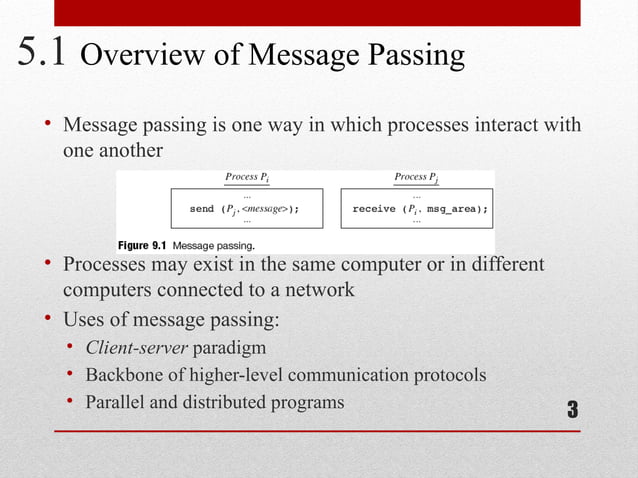 5.1 Overview of Message Passing

• Message passing is one way in which processes interact with one another

Process $P_i$

...
send ($P_j$, <message>);
...

Process $P_j$

...
receive ($P_i$, msg_area);
...

Figure 9.1 Message passing.

• Processes may exist in the same computer or in different computers connected to a network
• Uses of message passing:
  • Client-server paradigm
  • Backbone of higher-level communication protocols
  • Parallel and distributed programs

3